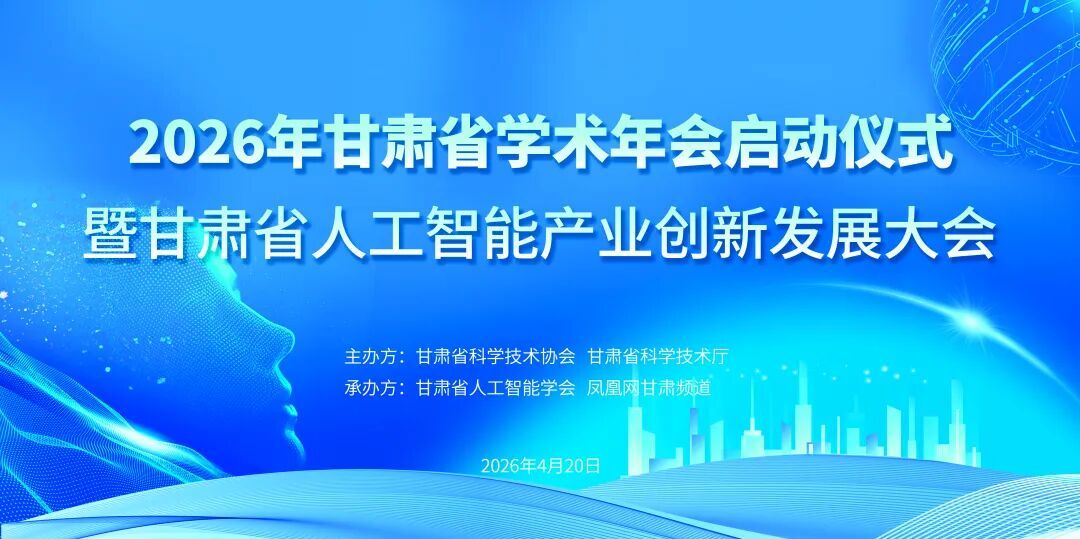 2026年甘肃省学术年会启动仪式
暨甘肃省人工智能产业创新发展大会

主办方：甘肃省科学技术协会 甘肃省科学技术厅
承办方：甘肃省人工智能学会 凤凰网甘肃频道

2026年4月20日